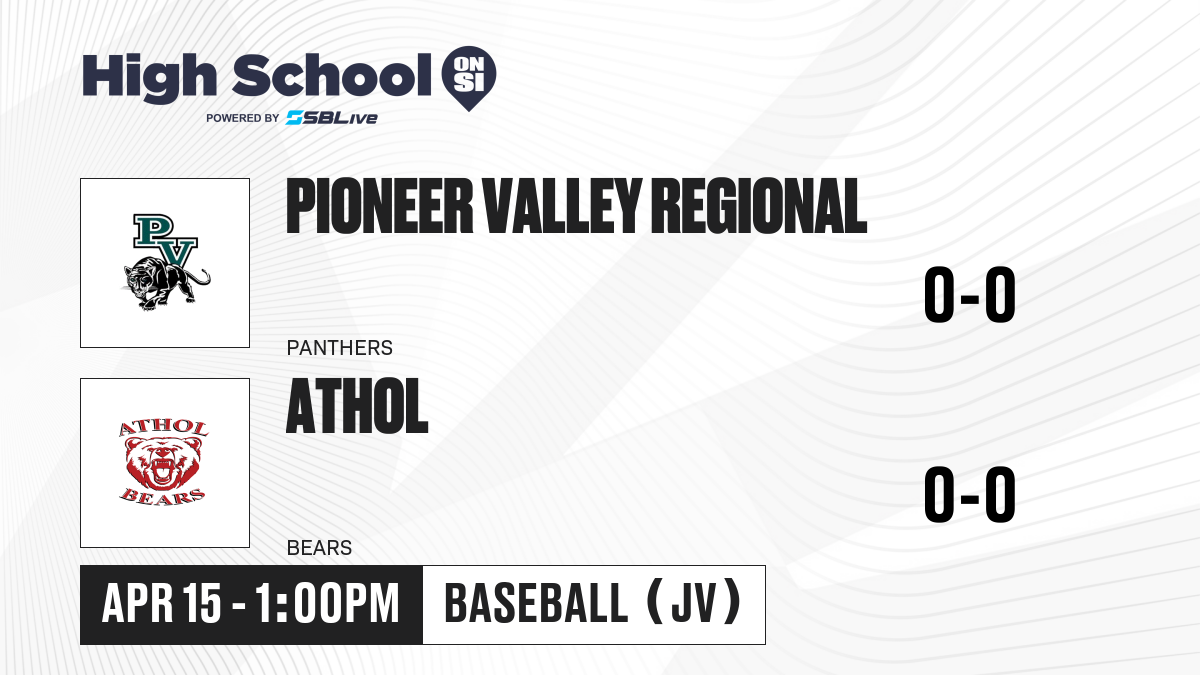 High School ON SI
POWERED BY SBLive

PV

PIONEER VALLEY REGIONAL

0-0

PANTHERS

ATHOL BEARS

ATHOL

0-0

BEARS

APR 15 - 1:00PM

BASEBALL (JV)